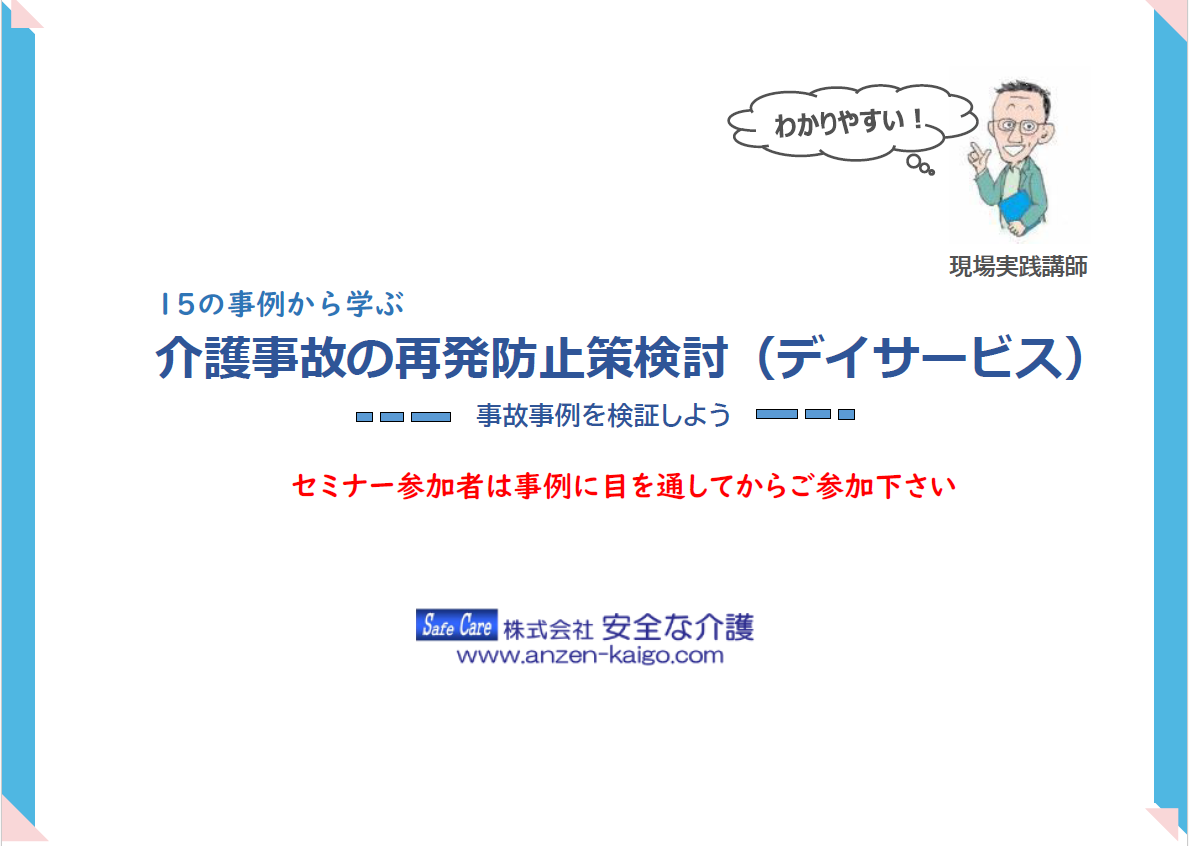 わかりやすい！

現場実践講師

15の事例から学ぶ

介護事故の再発防止策検討（デイサービス）

事故事例を検証しよう

セミナー参加者は事例に目を通してからご参加下さい

Safe Care 株式会社 安全な介護
www.anzen-kaigo.com